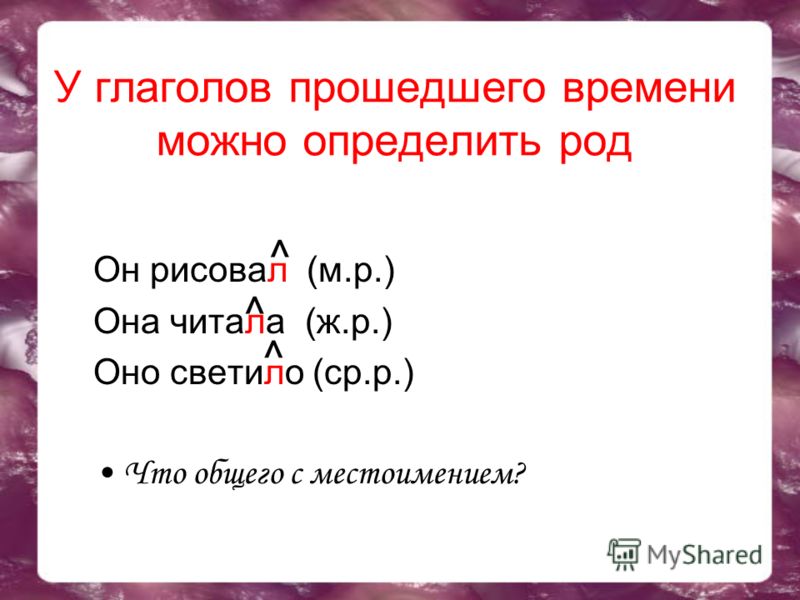 У глаголов прошедшего времени можно определить род

Он рисовал (м.р.)
Она читала (ж.р.)
Оно светило (ср.р.)

• Что общего с местоимением?

MyShared